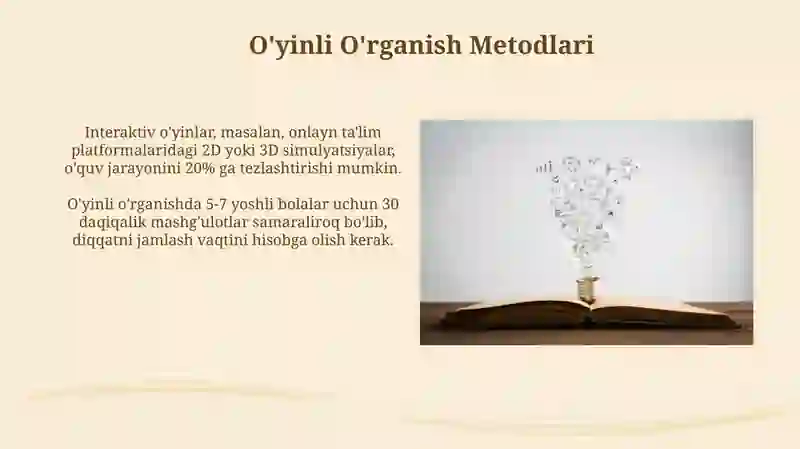 O'yinli O'rganish Metodlari

Interaktiv o'yinlar, masalan, onlayn ta'lim platformalaridagi 2D yoki 3D simulyatsiyalar, o'quv jarayonini 20% ga tezlashtirishi mumkin.

O'yinli o'rganishda 5-7 yoshli bolalar uchun 30 daqiqalik mashg'ulotlar samaraliroq bo'lib, diqqatni jamlash vaqtini hisobga olish kerak.